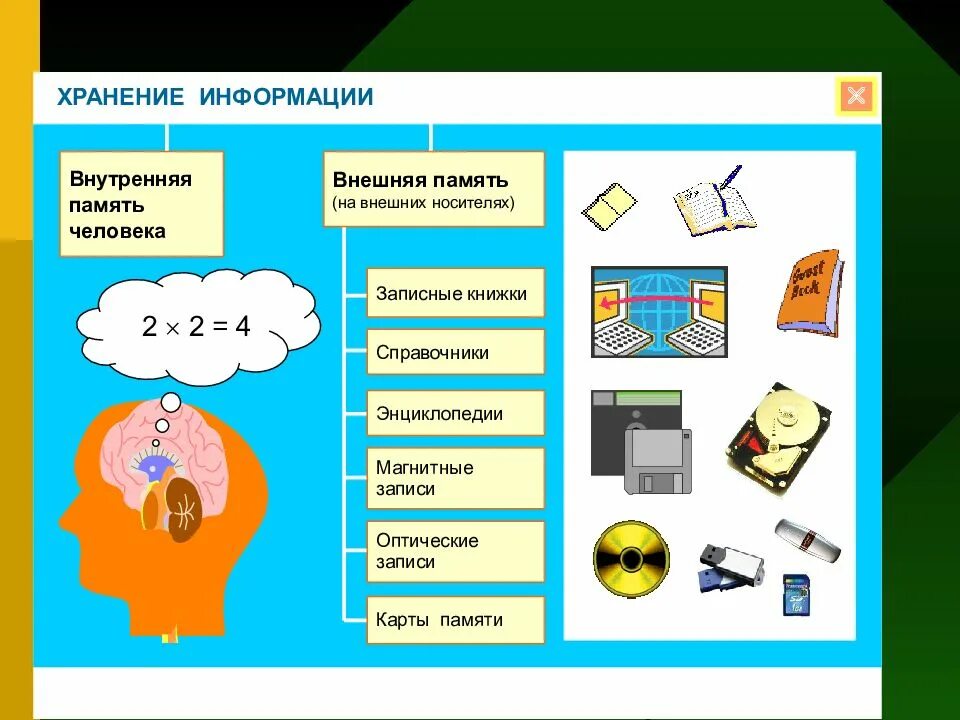 ХРАНЕНИЕ ИНФОРМАЦИИ

Внутренняя память человека

$2 \times 2 = 4$

Внешняя память
(на внешних носителях)

Записные книжки

Справочники

Энциклопедии

Магнитные записи

Оптические записи

Карты памяти

Guest Book